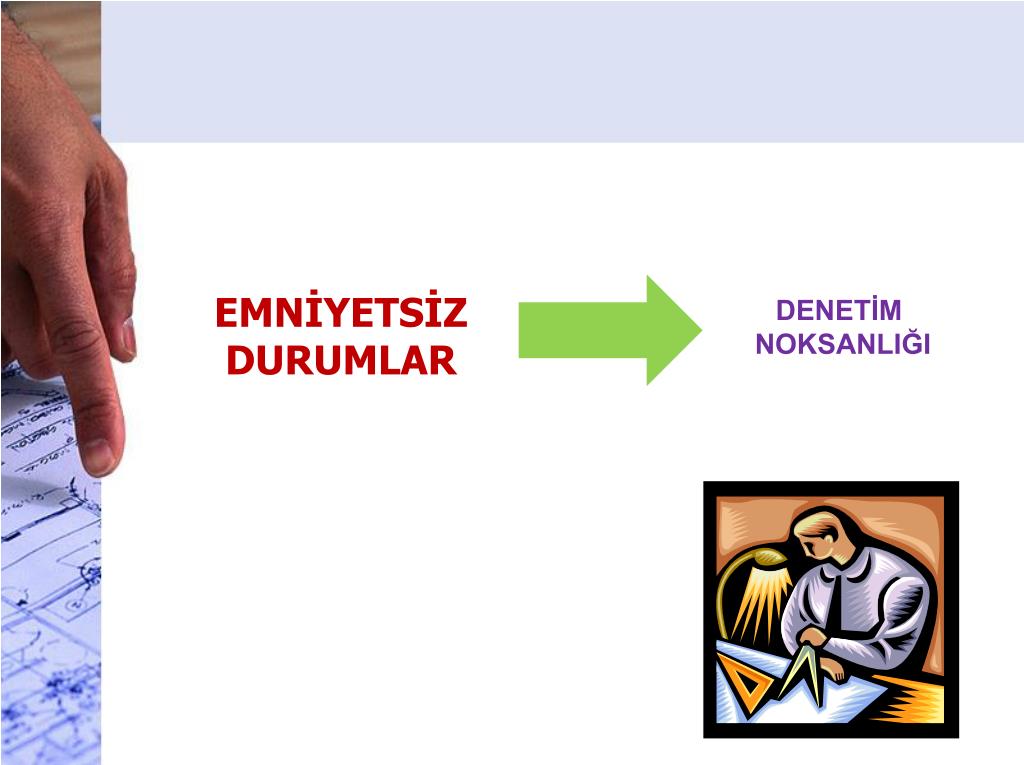 EMNİYETSİZ DURUMLAR

DENETİM NOKSANLIĞI